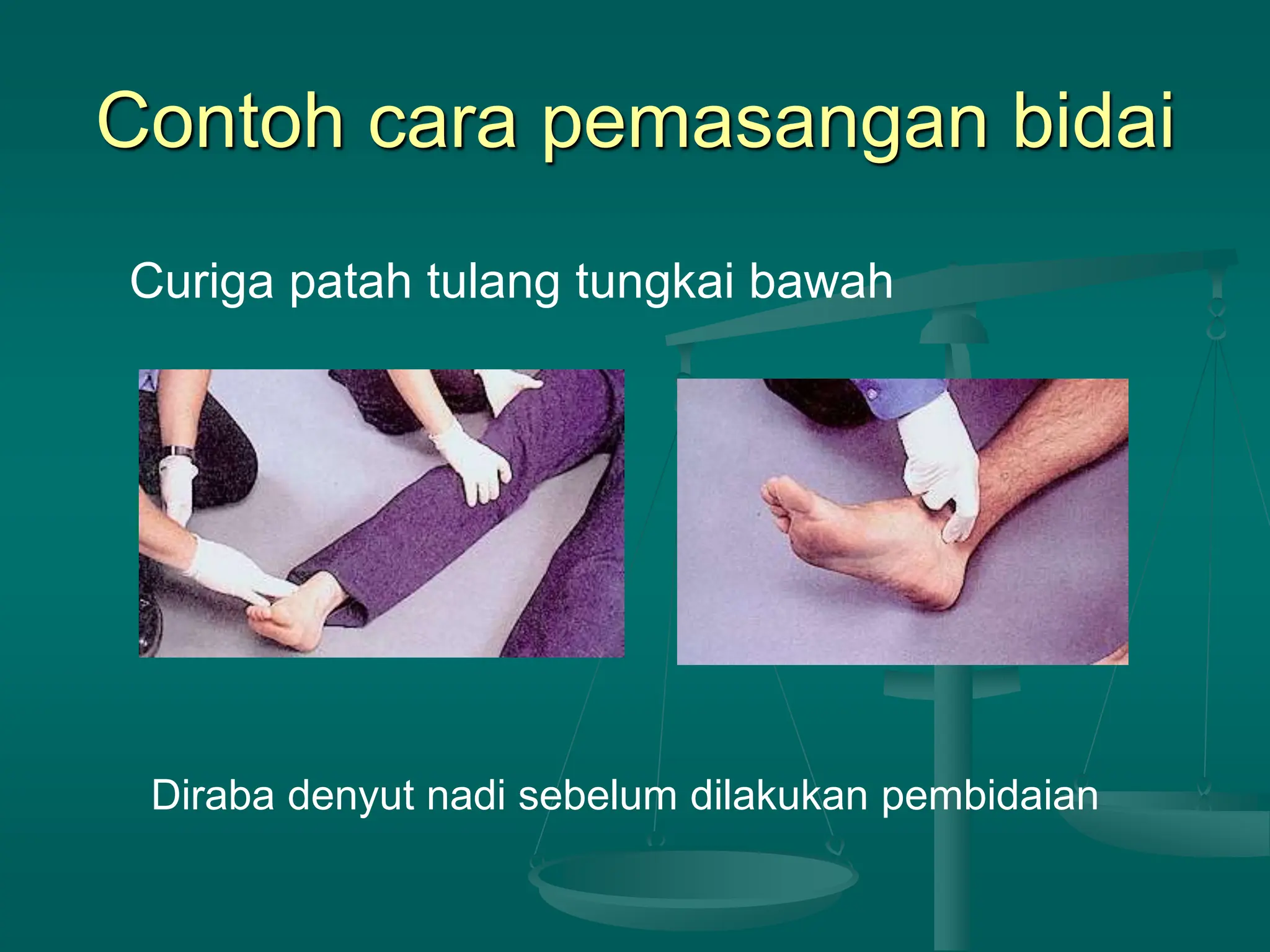 Contoh cara pemasangan bidai

Curiga patah tulang tungkai bawah

Diraba denyut nadi sebelum dilakukan pembidaian